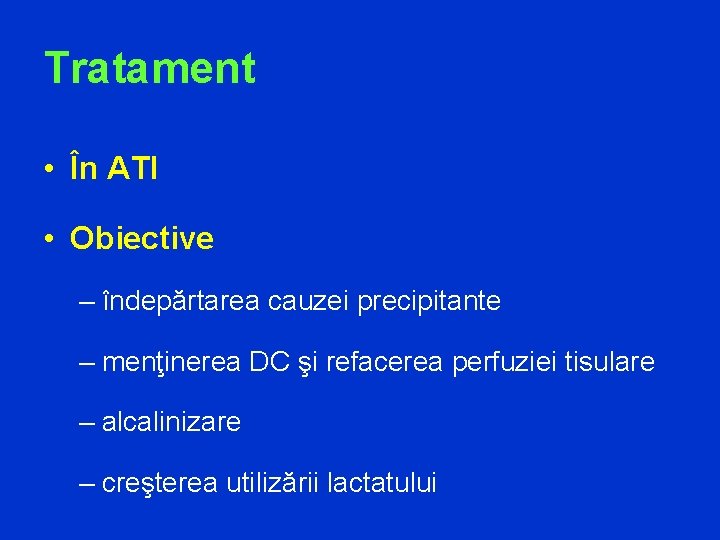 Tratament

• În ATI

• Obiective

– îndepărtarea cauzei precipitante

– menţinerea DC şi refacerea perfuziei tisulare

– alcalinizare

– creşterea utilizării lactatului